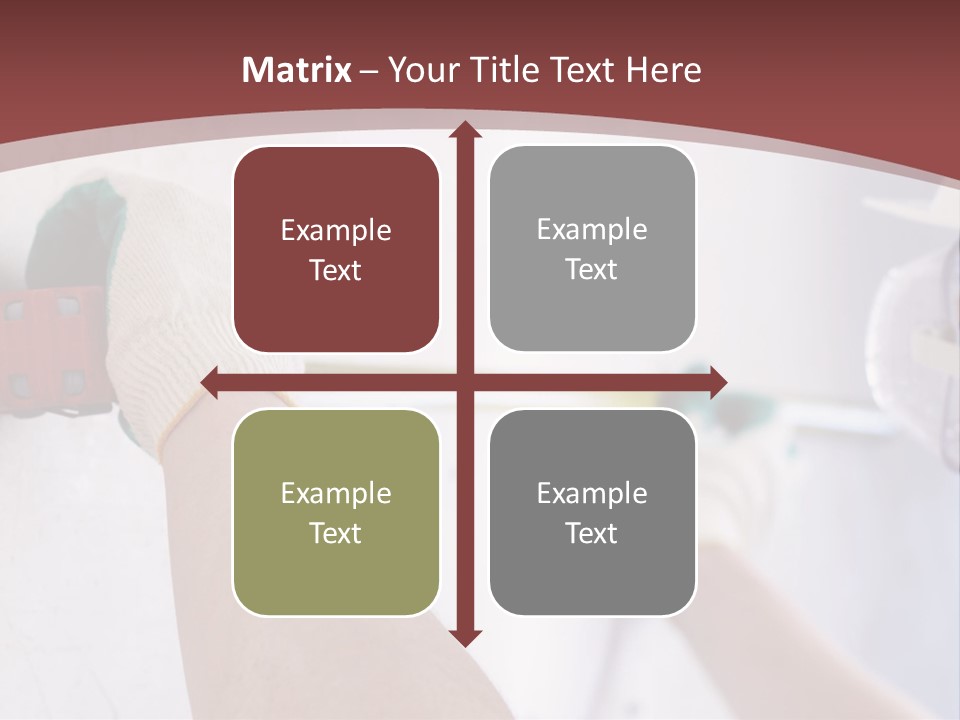 Matrix – Your Title Text Here

Example Text

Example Text

Example Text

Example Text